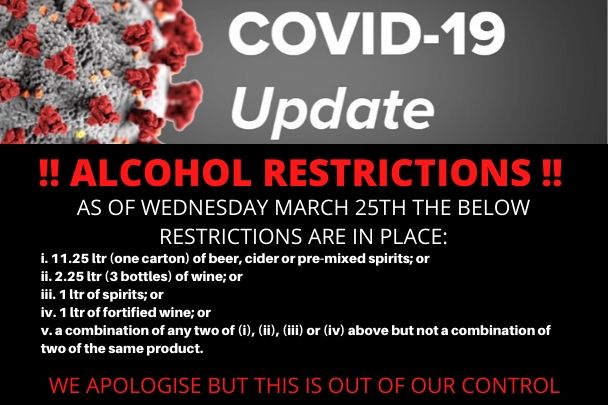 COVID-19
Update

!! ALCOHOL RESTRICTIONS !!

AS OF WEDNESDAY MARCH 25TH THE BELOW RESTRICTIONS ARE IN PLACE:

i. 11.25 ltr (one carton) of beer, cider or pre-mixed spirits; or
ii. 2.25 ltr (3 bottles) of wine; or
iii. 1 ltr of spirits; or
iv. 1 ltr of fortified wine; or
v. a combination of any two of (i), (ii), (iii) or (iv) above but not a combination of two of the same product.

WE APOLOGISE BUT THIS IS OUT OF OUR CONTROL